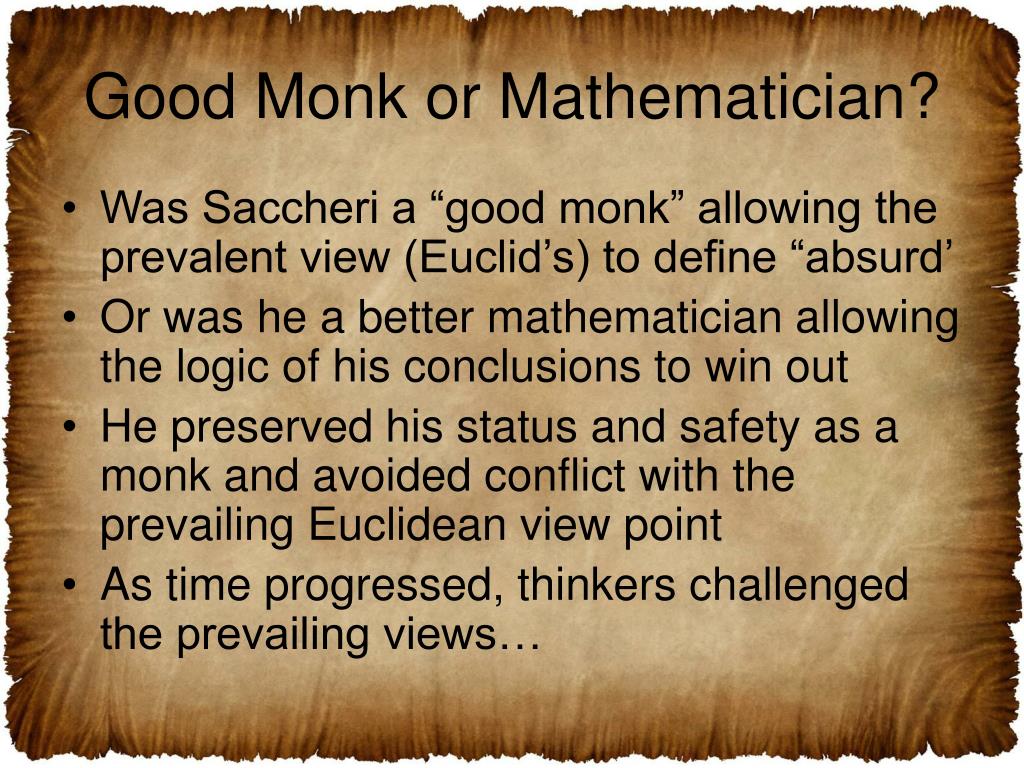 Good Monk or Mathematician?

• Was Saccheri a “good monk” allowing the prevalent view (Euclid’s) to define “absurd’
• Or was he a better mathematician allowing the logic of his conclusions to win out
• He preserved his status and safety as a monk and avoided conflict with the prevailing Euclidean view point
• As time progressed, thinkers challenged the prevailing views…